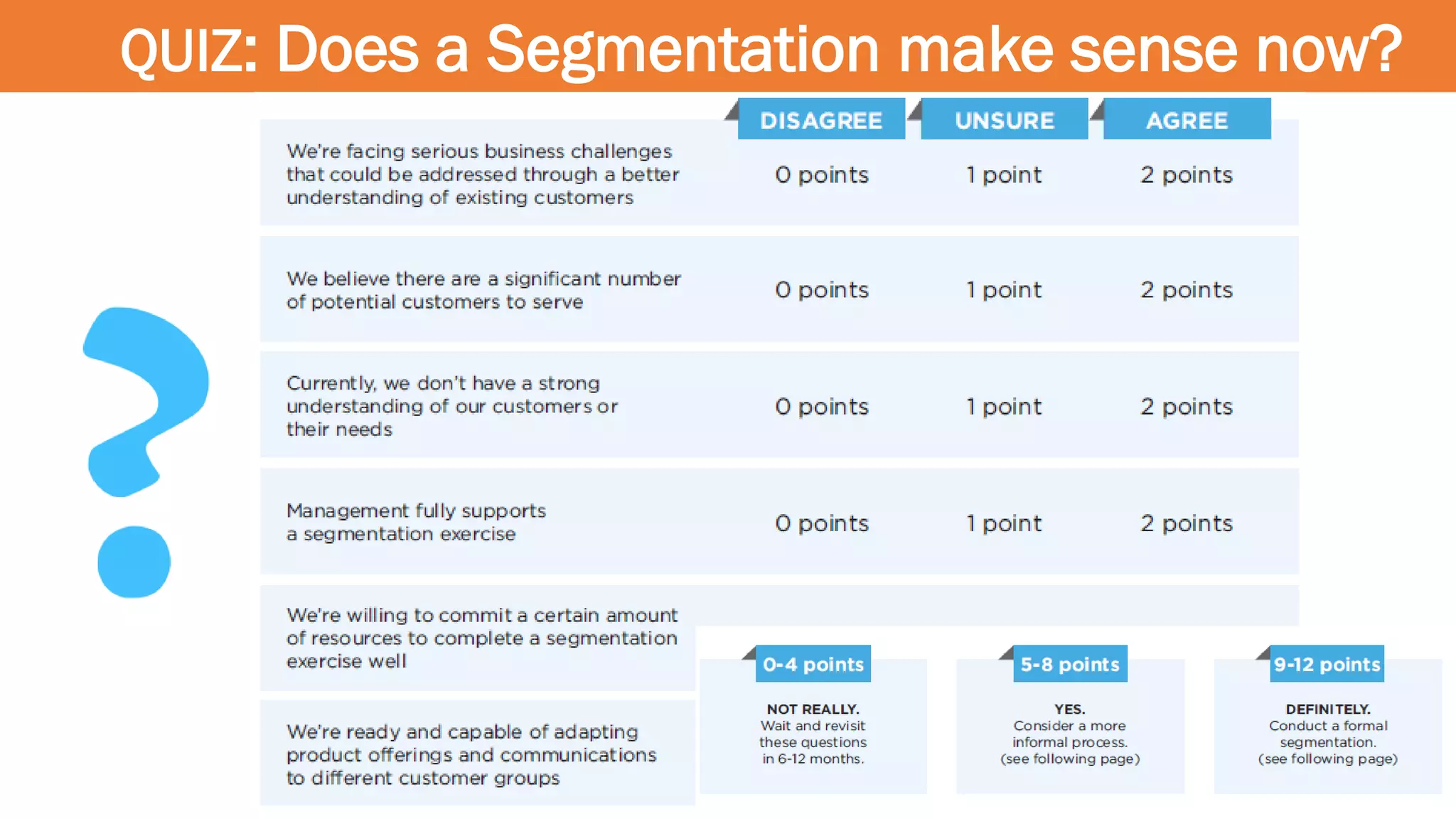 QUIZ: Does a Segmentation make sense now?

| | DISAGREE | UNSURE | AGREE |
|---|---|---|---|
| We're facing serious business challenges that could be addressed through a better understanding of existing customers | 0 points | 1 point | 2 points |
| We believe there are a significant number of potential customers to serve | 0 points | 1 point | 2 points |
| Currently, we don't have a strong understanding of our customers or their needs | 0 points | 1 point | 2 points |
| Management fully supports a segmentation exercise | 0 points | 1 point | 2 points |
| We're willing to commit a certain amount of resources to complete a segmentation exercise well | | | |
| We're ready and capable of adapting product offerings and communications to different customer groups | | | |

0-4 points
NOT REALLY.
Wait and revisit these questions in 6-12 months.

5-8 points
YES.
Consider a more informal process. (see following page)

9-12 points
DEFINITELY.
Conduct a formal segmentation. (see following page)